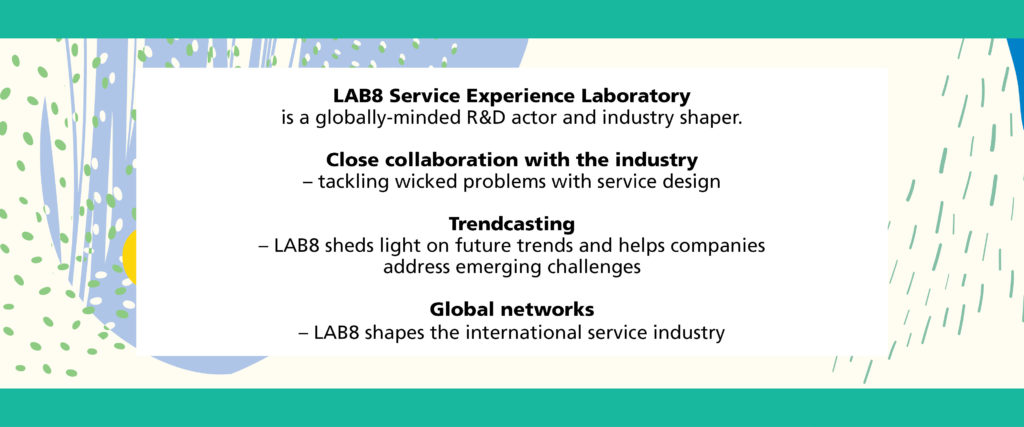 LAB8 Service Experience Laboratory
is a globally-minded R&D actor and industry shaper.

Close collaboration with the industry
– tackling wicked problems with service design

Trendcasting
– LAB8 sheds light on future trends and helps companies address emerging challenges

Global networks
– LAB8 shapes the international service industry